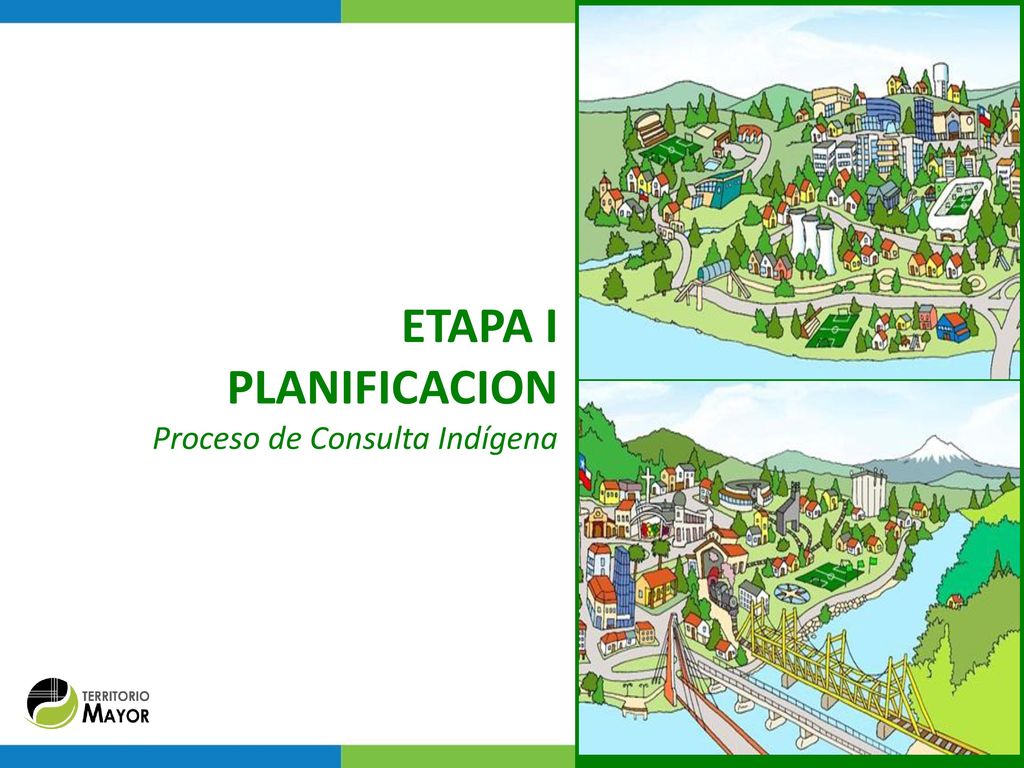 ETAPA I
PLANIFICACION
Proceso de Consulta Indígena

TERRITORIO
MAYOR